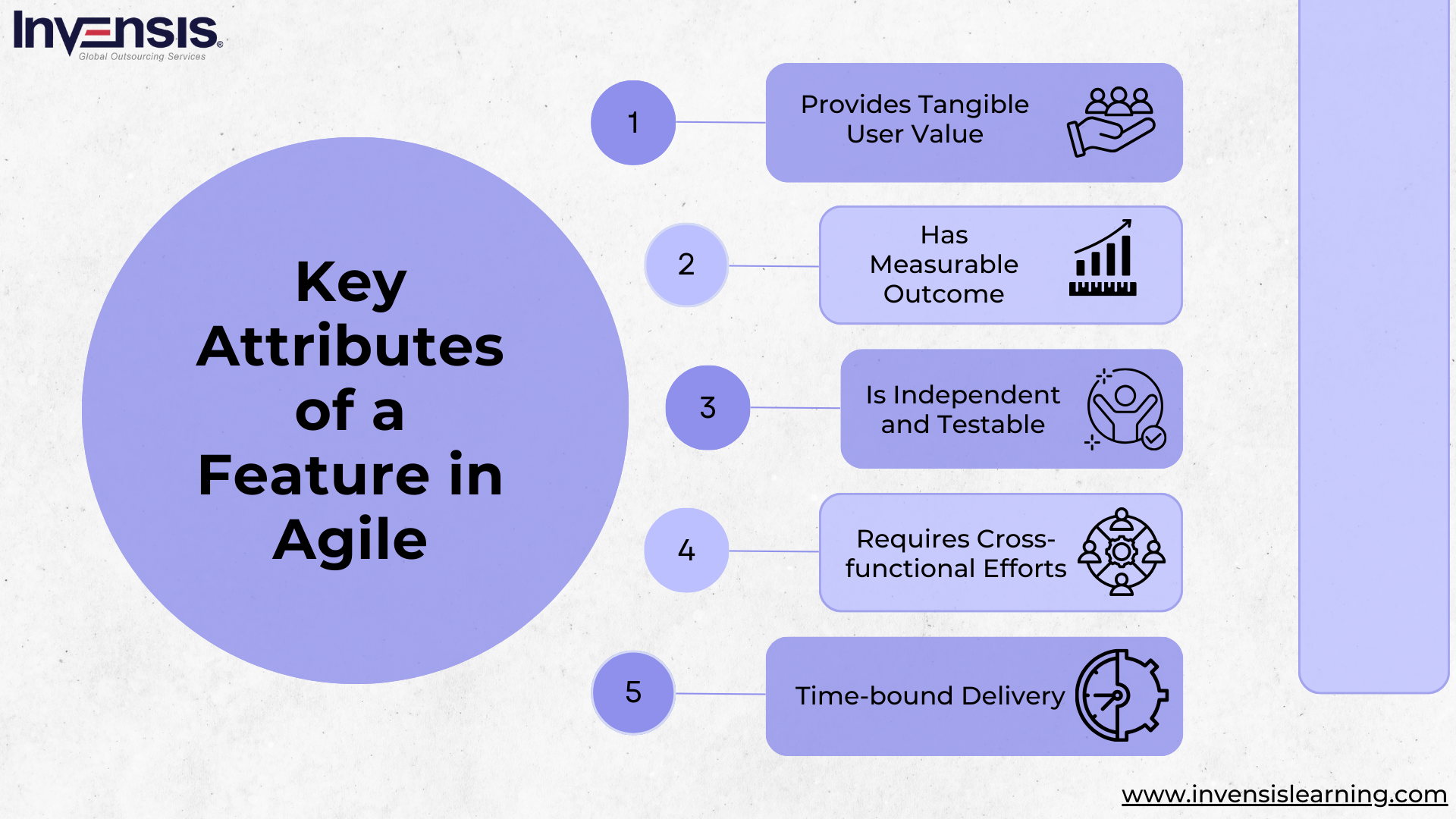 Invensis®
Global Outsourcing Services

Key Attributes of a Feature in Agile

1
Provides Tangible User Value

2
Has Measurable Outcome

3
Is Independent and Testable

4
Requires Cross-functional Efforts

5
Time-bound Delivery

www.invensislearning.com